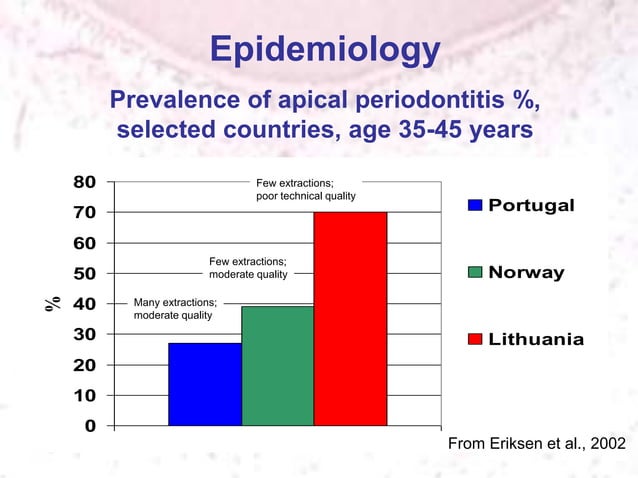 Epidemiology

Prevalence of apical periodontitis %, selected countries, age 35-45 years

80
70
60
50
40
30
20
10
0

%

Few extractions; poor technical quality

Few extractions; moderate quality

Many extractions; moderate quality

Portugal

Norway

Lithuania

From Eriksen et al., 2002